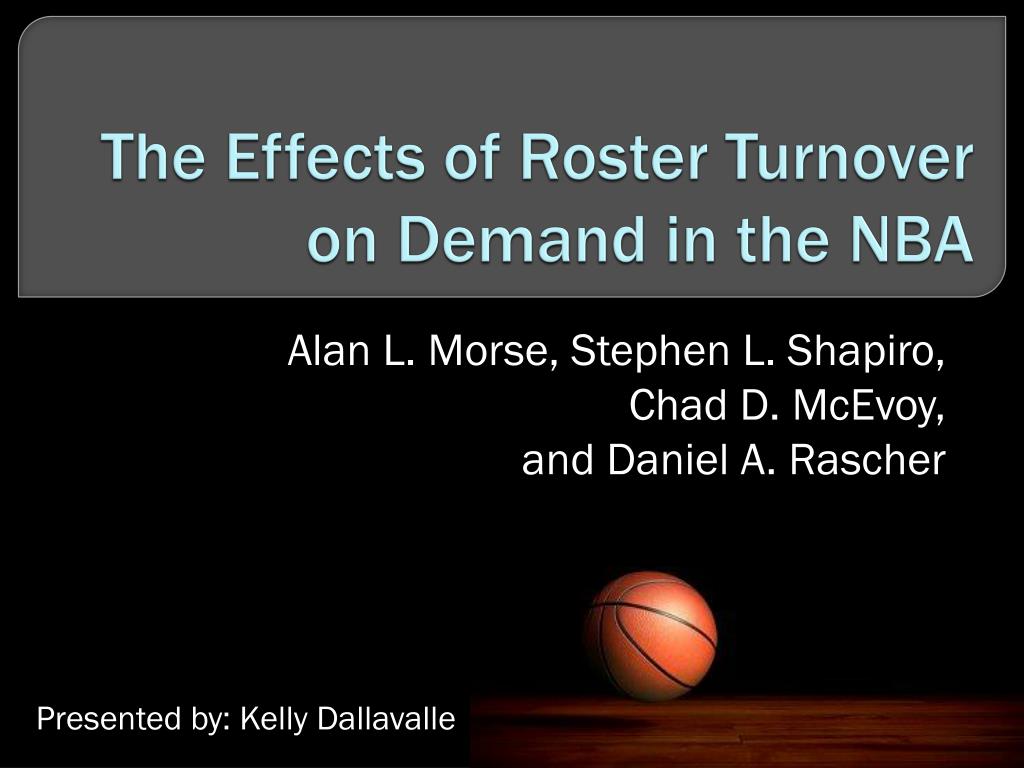 The Effects of Roster Turnover on Demand in the NBA

Alan L. Morse, Stephen L. Shapiro, Chad D. McEvoy, and Daniel A. Rascher

Presented by: Kelly Dallavalle